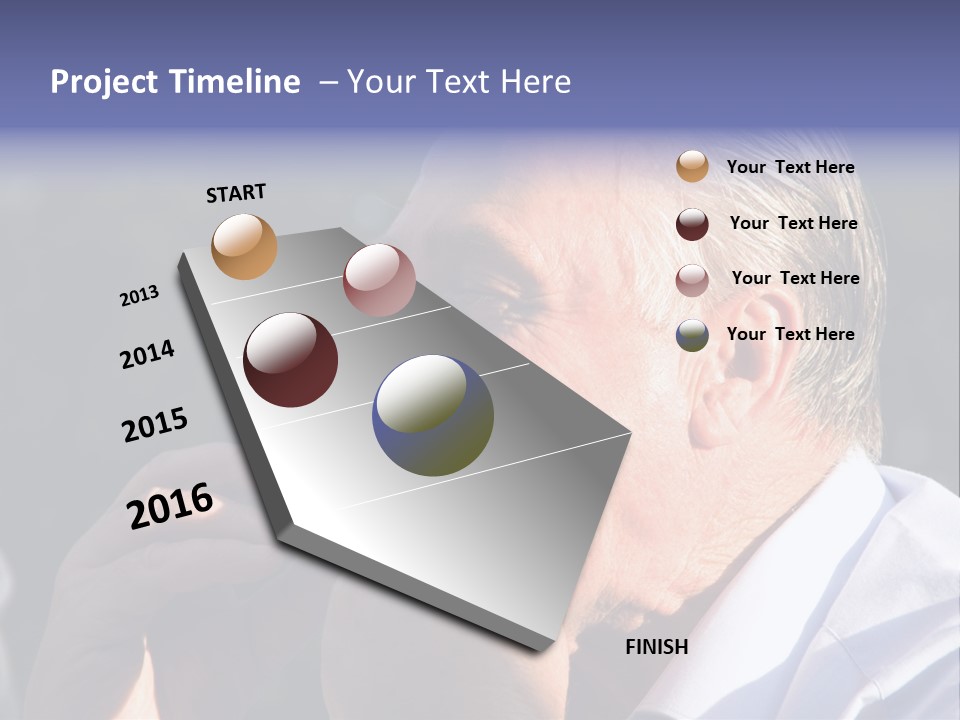 Project Timeline – Your Text Here

START

2013

2014

2015

2016

FINISH

Your Text Here

Your Text Here

Your Text Here

Your Text Here